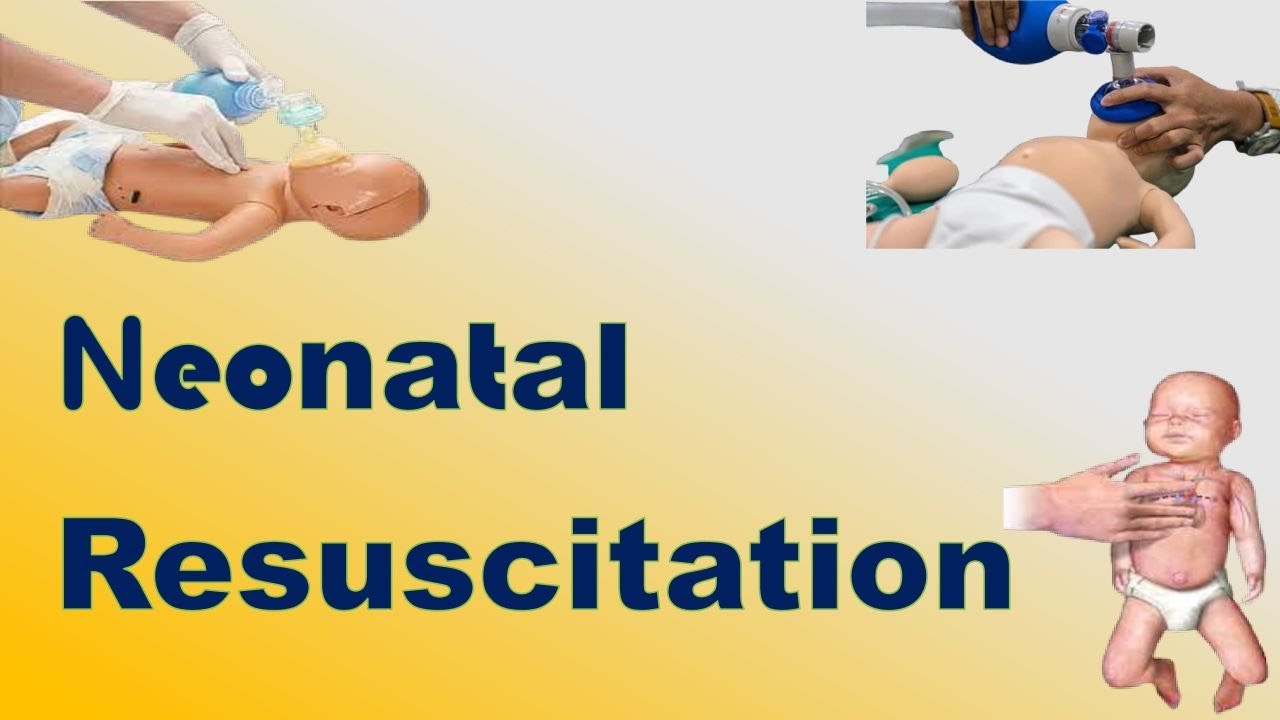 Neonatal
Resuscitation